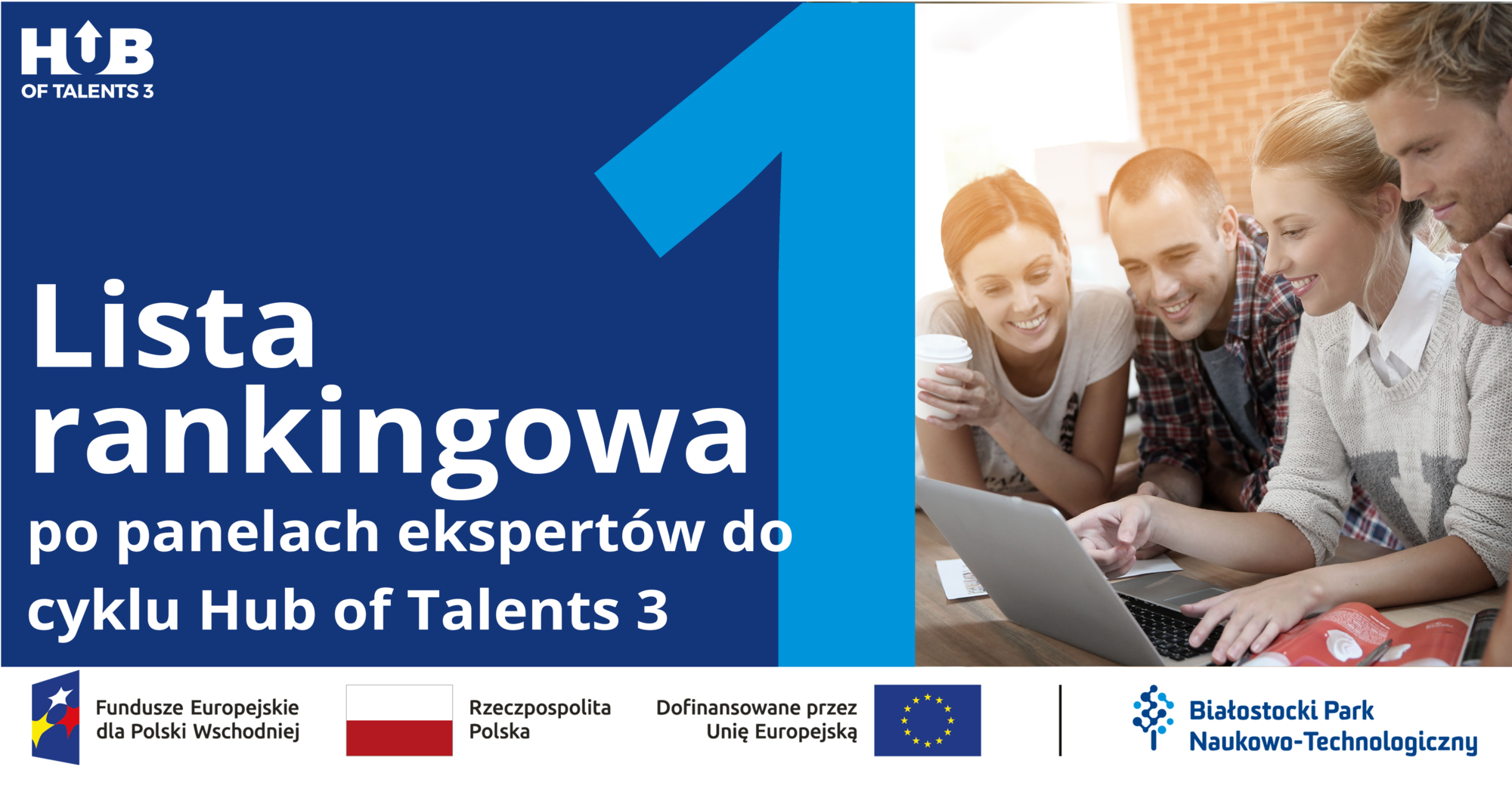 HUB OF TALENTS 3

1

Lista rankingowa po panelach ekspertów do cyklu Hub of Talents 3

Fundusze Europejskie dla Polski Wschodniej

Rzeczpospolita Polska

Dofinansowane przez Unię Europejską

Białostocki Park Naukowo-Technologiczny